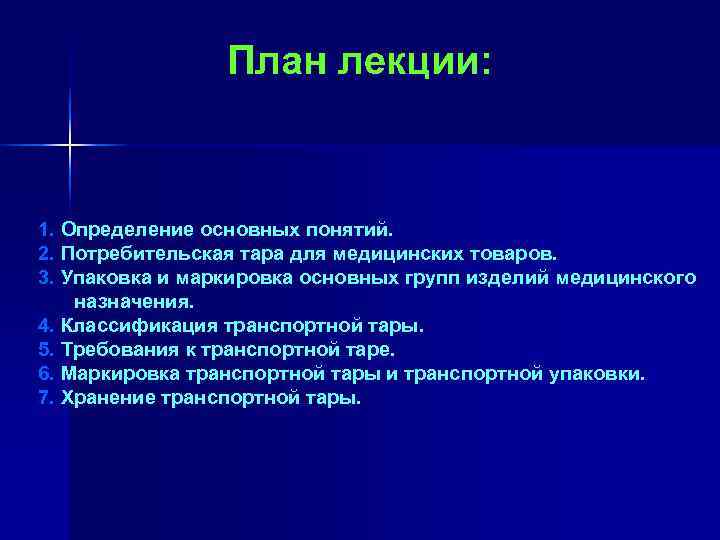 План лекции:

1. Определение основных понятий.
2. Потребительская тара для медицинских товаров.
3. Упаковка и маркировка основных групп изделий медицинского назначения.
4. Классификация транспортной тары.
5. Требования к транспортной таре.
6. Маркировка транспортной тары и транспортной упаковки.
7. Хранение транспортной тары.